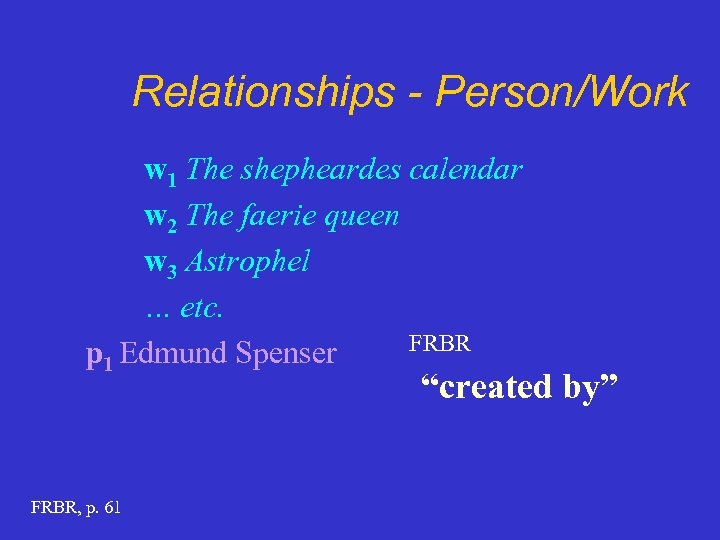 Relationships - Person/Work

$w_1$ The shepheardes calendar

$w_2$ The faerie queen

$w_3$ Astrophel

... etc.

$p_1$ Edmund Spenser

FRBR

“created by”

FRBR, p. 61